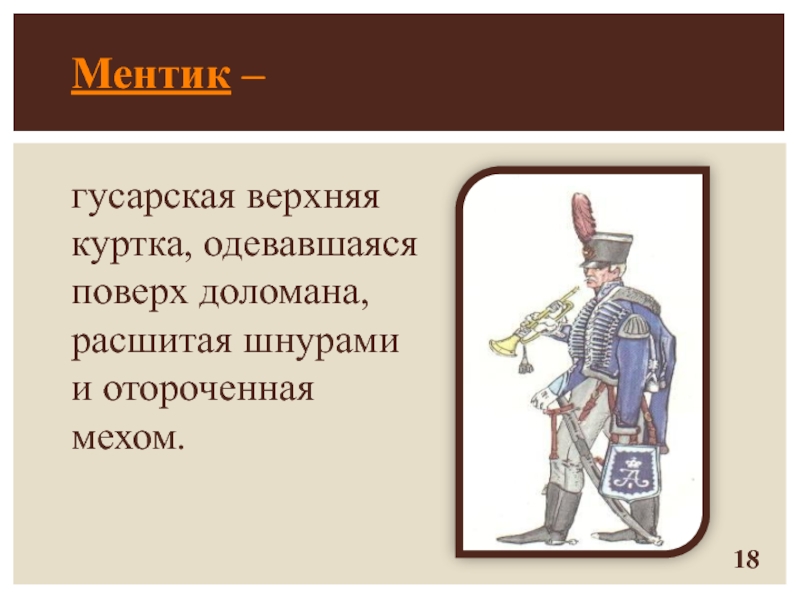 Ментик –

гусарская верхняя куртка, одевавшаяся поверх доломана, расшитая шнурами и отороченная мехом.

18